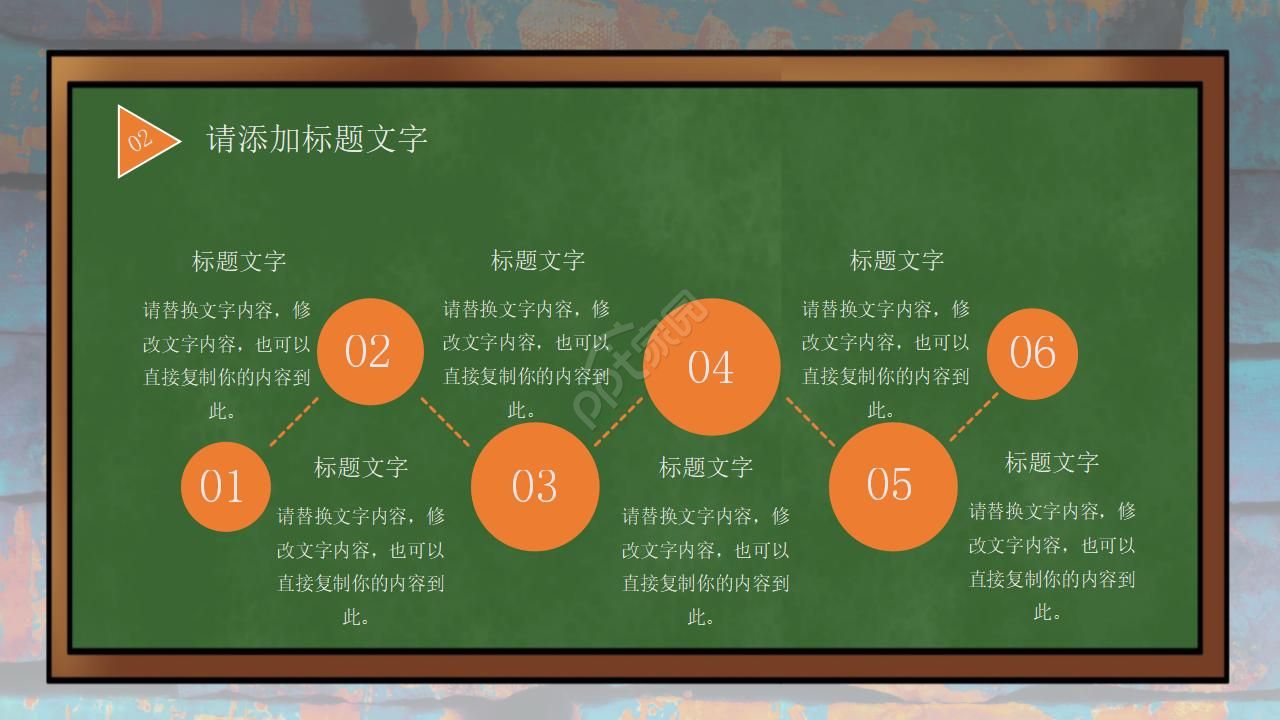 02

请添加标题文字

标题文字

请替换文字内容，修改文字内容，也可以直接复制你的内容到此。

02

标题文字

请替换文字内容，修改文字内容，也可以直接复制你的内容到此。

04

标题文字

请替换文字内容，修改文字内容，也可以直接复制你的内容到此。

06

01

标题文字

请替换文字内容，修改文字内容，也可以直接复制你的内容到此。

03

标题文字

请替换文字内容，修改文字内容，也可以直接复制你的内容到此。

05

标题文字

请替换文字内容，修改文字内容，也可以直接复制你的内容到此。

ppt家园